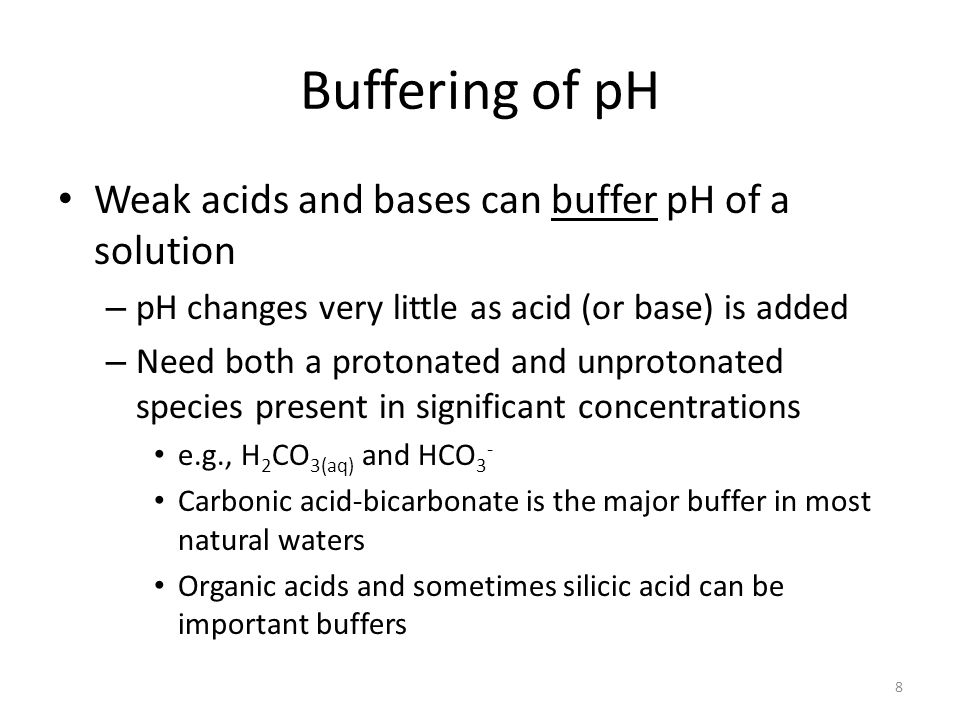 Buffering of pH

• Weak acids and bases can buffer pH of a solution

– pH changes very little as acid (or base) is added

– Need both a protonated and unprotonated species present in significant concentrations

• e.g., $H_2CO_{3(aq)}$ and $HCO_3^-$

• Carbonic acid-bicarbonate is the major buffer in most natural waters

• Organic acids and sometimes silicic acid can be important buffers

8